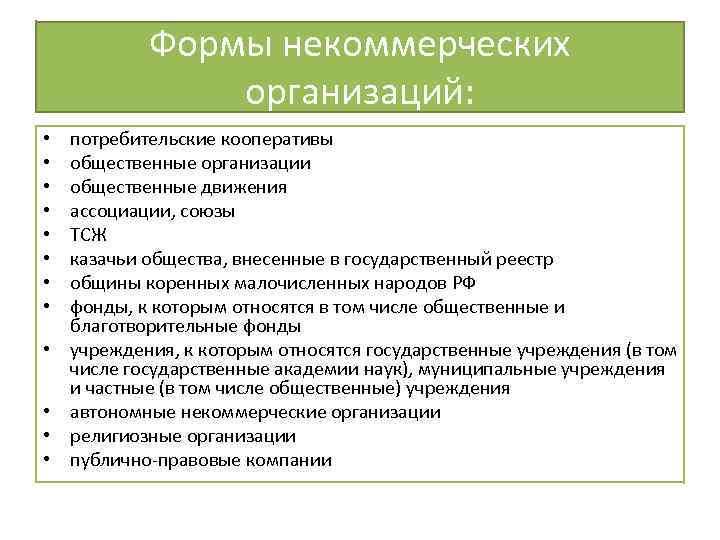 Формы некоммерческих организаций:

• потребительские кооперативы
• общественные организации
• общественные движения
• ассоциации, союзы
• ТСЖ
• казачьи общества, внесенные в государственный реестр
• общины коренных малочисленных народов РФ
• фонды, к которым относятся в том числе общественные и благотворительные фонды
• учреждения, к которым относятся государственные учреждения (в том числе государственные академии наук), муниципальные учреждения и частные (в том числе общественные) учреждения
• автономные некоммерческие организации
• религиозные организации
• публично-правовые компании